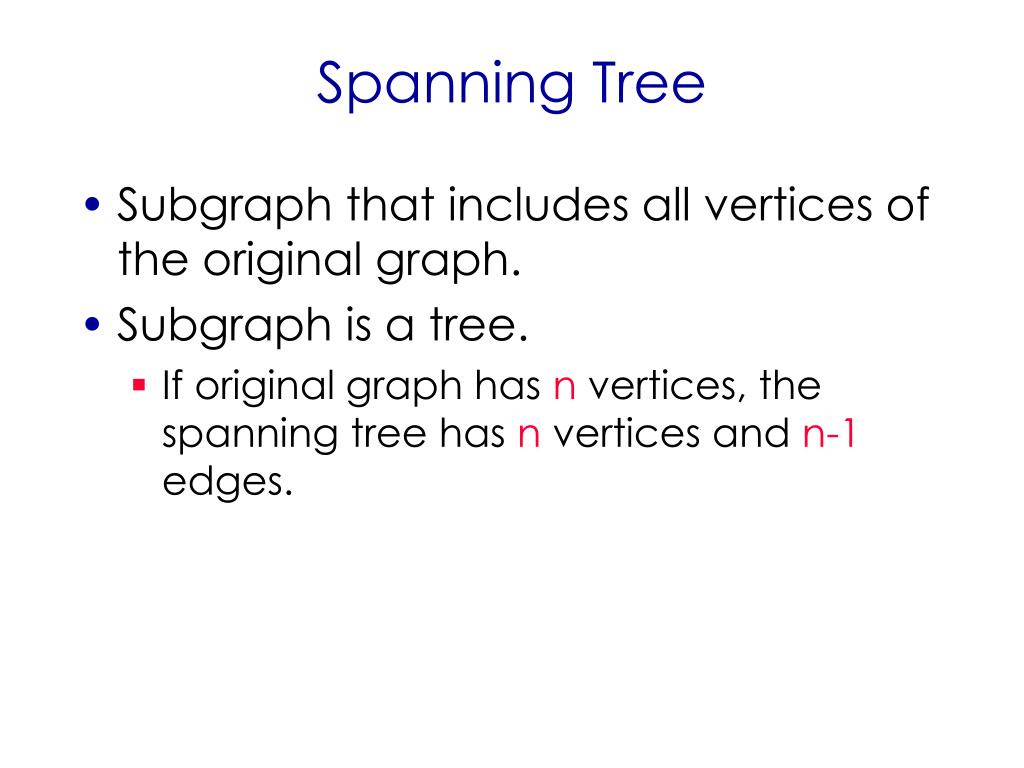 Spanning Tree

• Subgraph that includes all vertices of the original graph.
• Subgraph is a tree.
  ▪ If original graph has n vertices, the spanning tree has n vertices and n-1 edges.